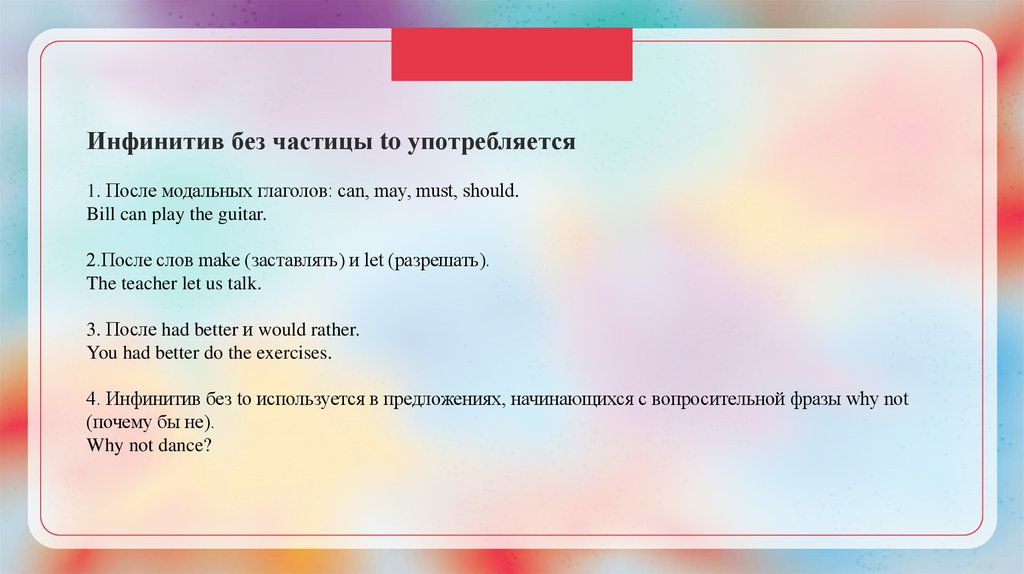 Инфинитив без частицы to употребляется

1. После модальных глаголов: can, may, must, should.
Bill can play the guitar.

2.После слов make (заставлять) и let (разрешать).
The teacher let us talk.

3. После had better и would rather.
You had better do the exercises.

4. Инфинитив без to используется в предложениях, начинающихся с вопросительной фразы why not (почему бы не).
Why not dance?